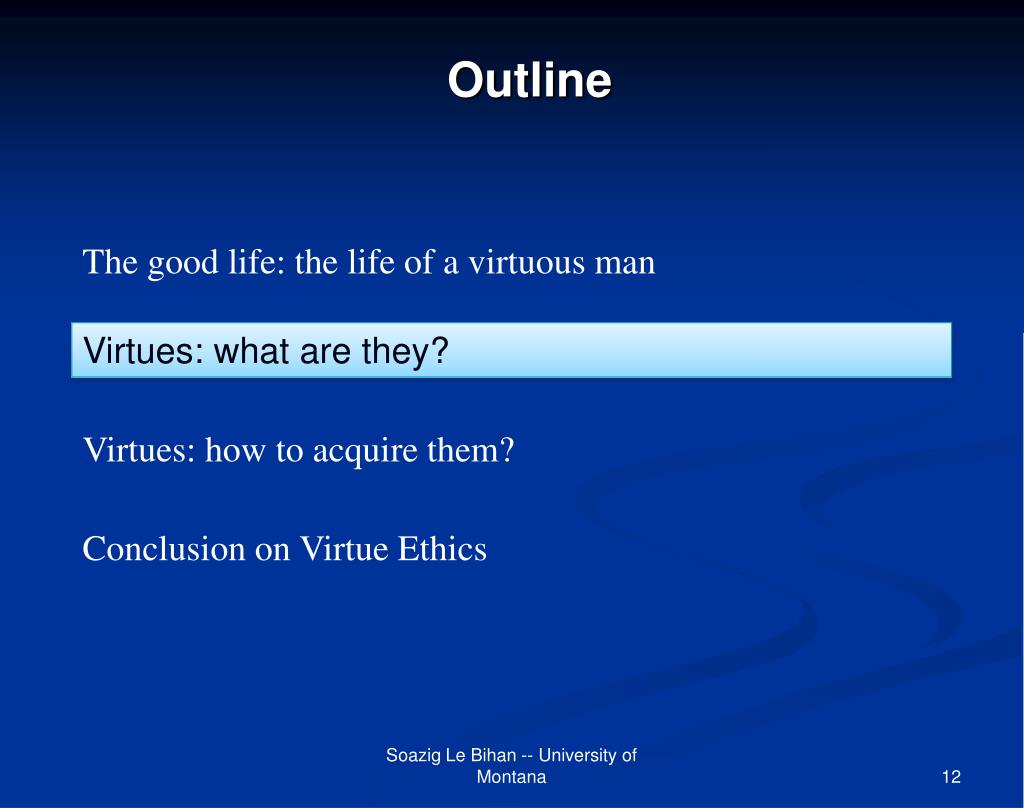 Outline

The good life: the life of a virtuous man

Virtues: what are they?

Virtues: how to acquire them?

Conclusion on Virtue Ethics

Soazig Le Bihan -- University of Montana

12